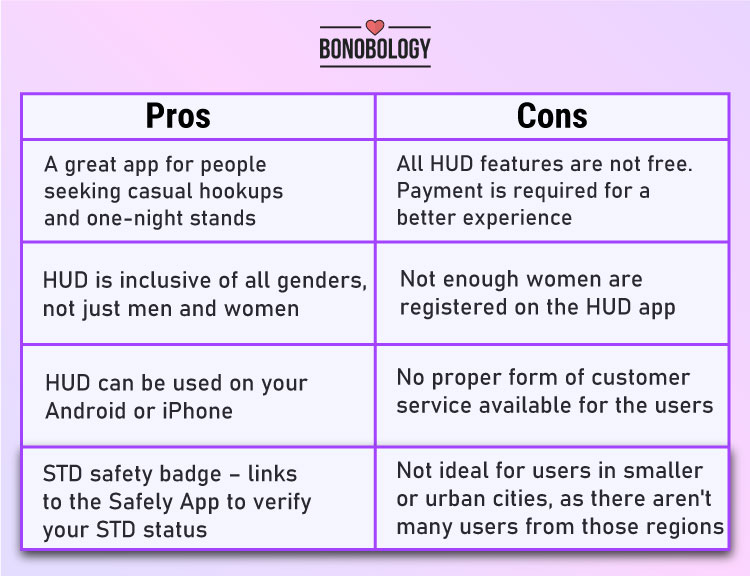 BONOBOLOGY

| Pros | Cons |
|---|---|
| A great app for people seeking casual hookups and one-night stands | All HUD features are not free. Payment is required for a better experience |
| HUD is inclusive of all genders, not just men and women | Not enough women are registered on the HUD app |
| HUD can be used on your Android or iPhone | No proper form of customer service available for the users |
| STD safety badge – links to the Safely App to verify your STD status | Not ideal for users in smaller or urban cities, as there aren't many users from those regions |